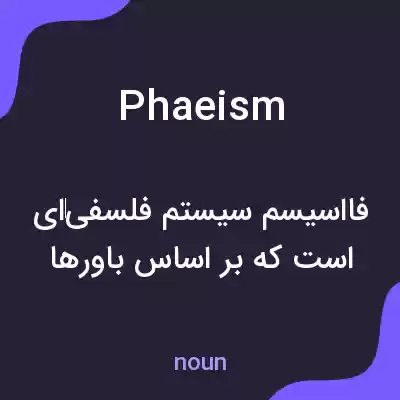 Phaeism

فااسیسم سیستم فلسفی‌ای است که بر اساس باورها

noun